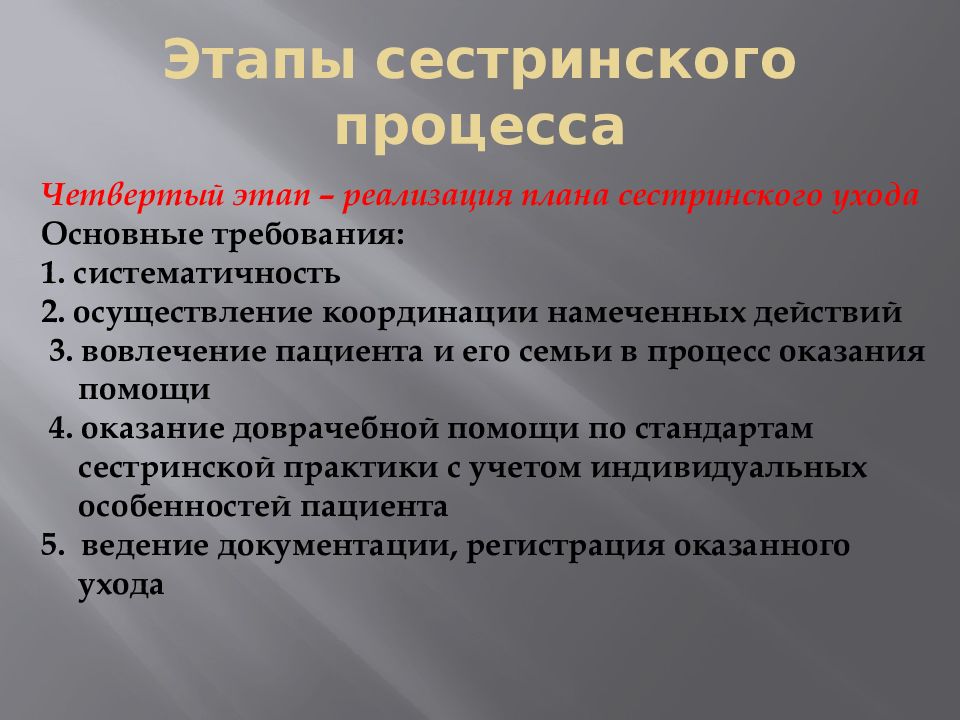 Этапы сестринского процесса

Четвертый этап – реализация плана сестринского ухода
Основные требования:
1. систематичность
2. осуществление координации намеченных действий
3. вовлечение пациента и его семьи в процесс оказания помощи
4. оказание доврачебной помощи по стандартам сестринской практики с учетом индивидуальных особенностей пациента
5. ведение документации, регистрация оказанного ухода